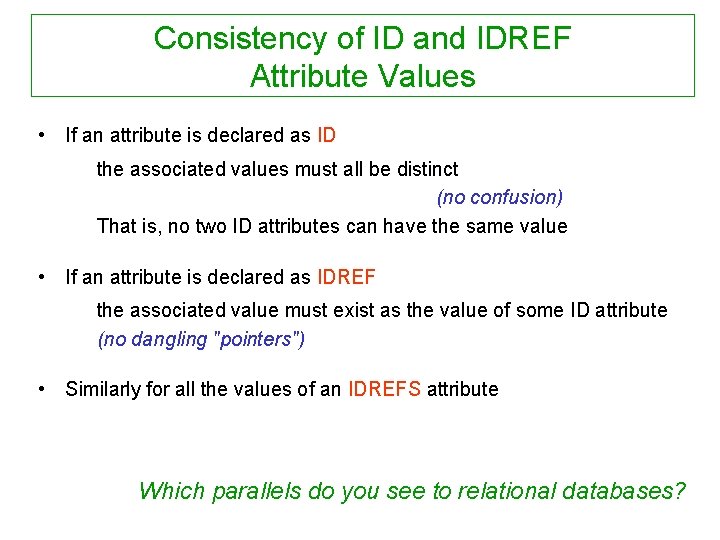 Consistency of ID and IDREF
Attribute Values

• If an attribute is declared as ID

the associated values must all be distinct

(no confusion)

That is, no two ID attributes can have the same value

• If an attribute is declared as IDREF

the associated value must exist as the value of some ID attribute

(no dangling "pointers")

• Similarly for all the values of an IDREFS attribute

Which parallels do you see to relational databases?